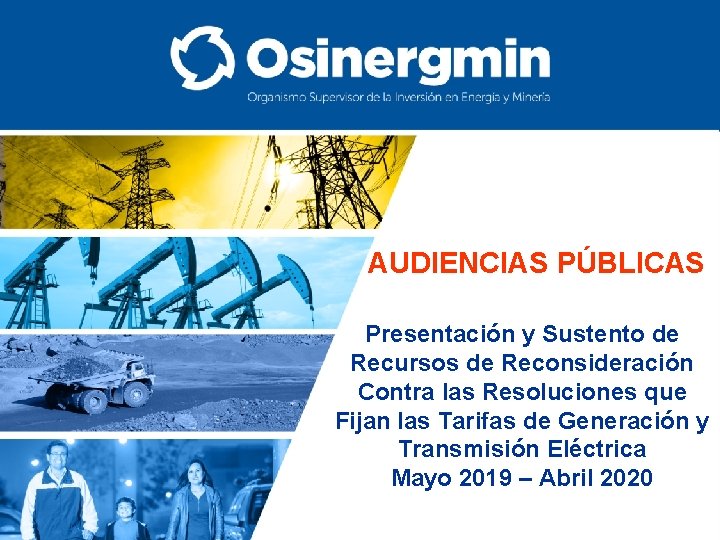 Osinergmin
Organismo Supervisor de la Inversión en Energía y Minería

AUDIENCIAS PÚBLICAS

Presentación y Sustento de Recursos de Reconsideración Contra las Resoluciones que Fijan las Tarifas de Generación y Transmisión Eléctrica
Mayo 2019 – Abril 2020